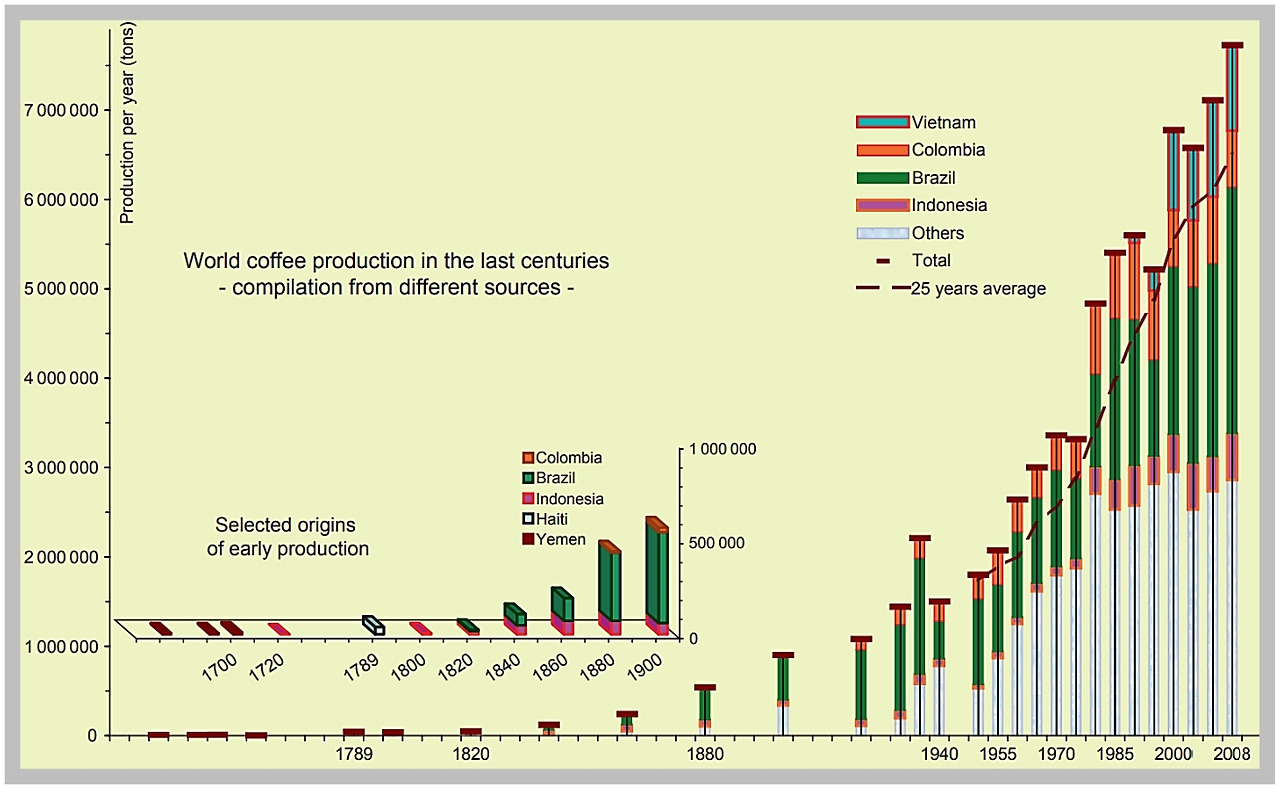 Production per year (tons)

7 000 000
6 000 000
5 000 000
4 000 000
3 000 000
2 000 000
1 000 000
0

World coffee production in the last centuries
- compilation from different sources -

Vietnam
Colombia
Brazil
Indonesia
Others
Total
25 years average

Selected origins of early production

Colombia
Brazil
Indonesia
Haiti
Yemen

1 000 000
500 000
0

1700
1720
1789
1800
1820
1840
1860
1880
1900

1789
1820
1880
1940
1955
1970
1985
2000
2008